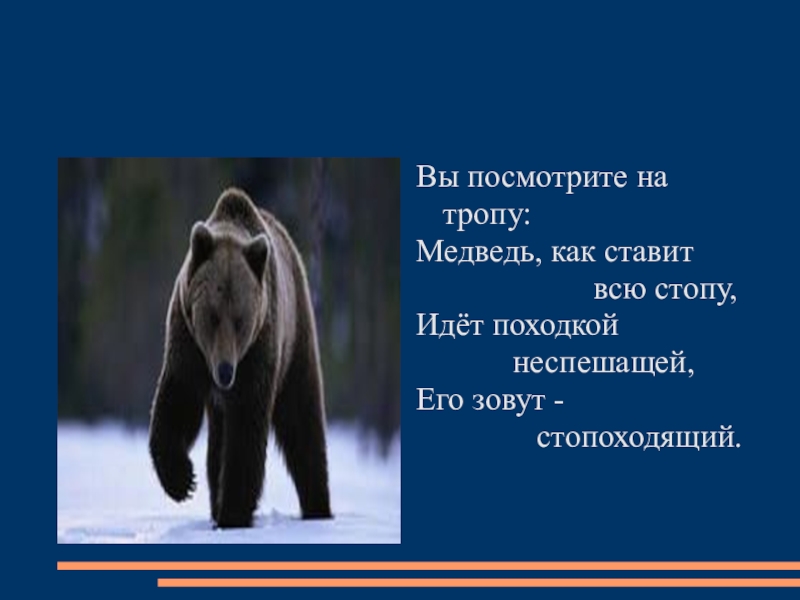 Вы посмотрите на тропу:
Медведь, как ставит всю стопу,
Идёт походкой неспешащей,
Его зовут - стопоходящий.